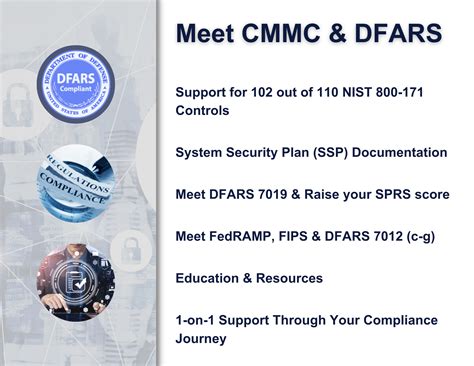 DEPARTMENT OF DEFENSE
DFARS
Compliant
UNITED STATES OF AMERICA

REGULATIONS
COMPLIANCE

Meet CMMC & DFARS

Support for 102 out of 110 NIST 800-171 Controls

System Security Plan (SSP) Documentation

Meet DFARS 7019 & Raise your SPRS score

Meet FedRAMP, FIPS & DFARS 7012 (c-g)

Education & Resources

1-on-1 Support Through Your Compliance Journey